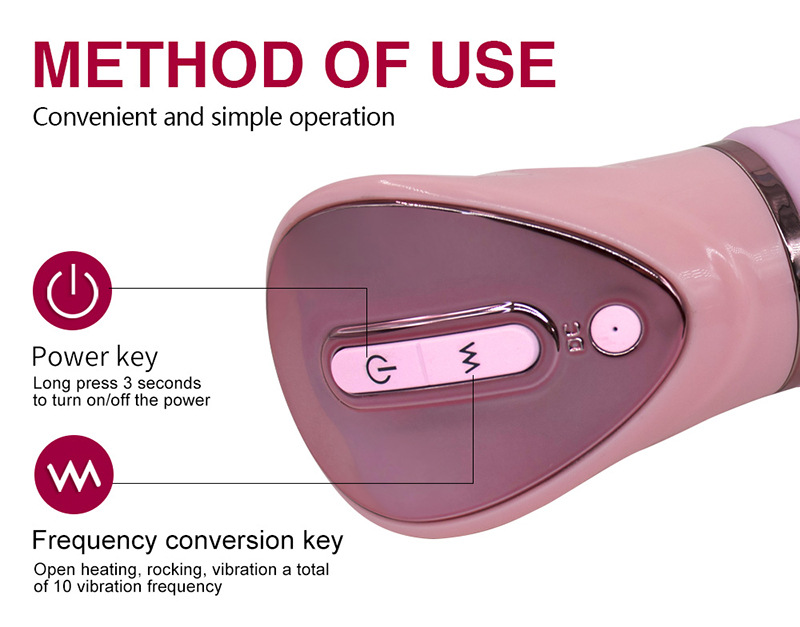 METHOD OF USE

Convenient and simple operation

Power key

Long press 3 seconds to turn on/off the power

Frequency conversion key

Open heating, rocking, vibration a total of 10 vibration frequency

DC